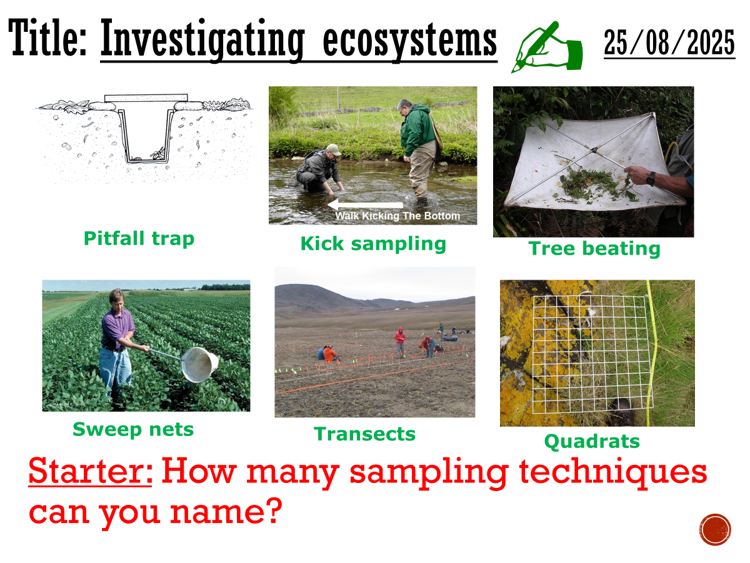 Title: Investigating ecosystems 25/08/2025

Pitfall trap

Walk Kicking The Bottom

Kick sampling

Tree beating

Sweep nets

Transects

Quadrats

Starter: How many sampling techniques can you name?